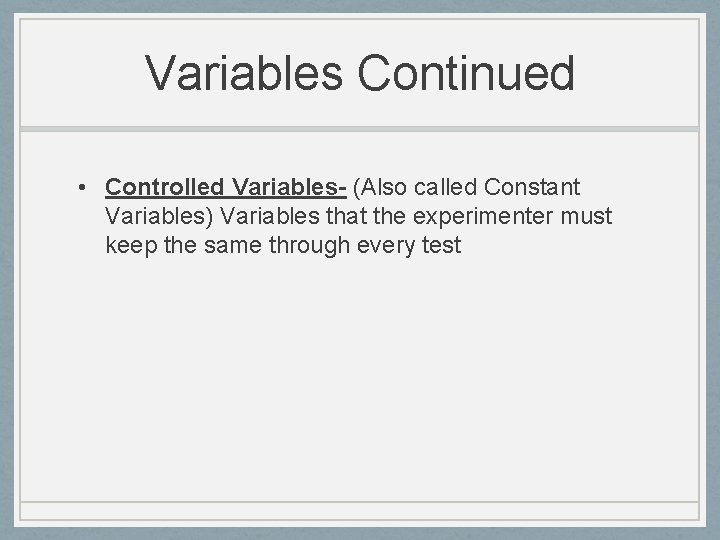 Variables Continued

• Controlled Variables- (Also called Constant Variables) Variables that the experimenter must keep the same through every test